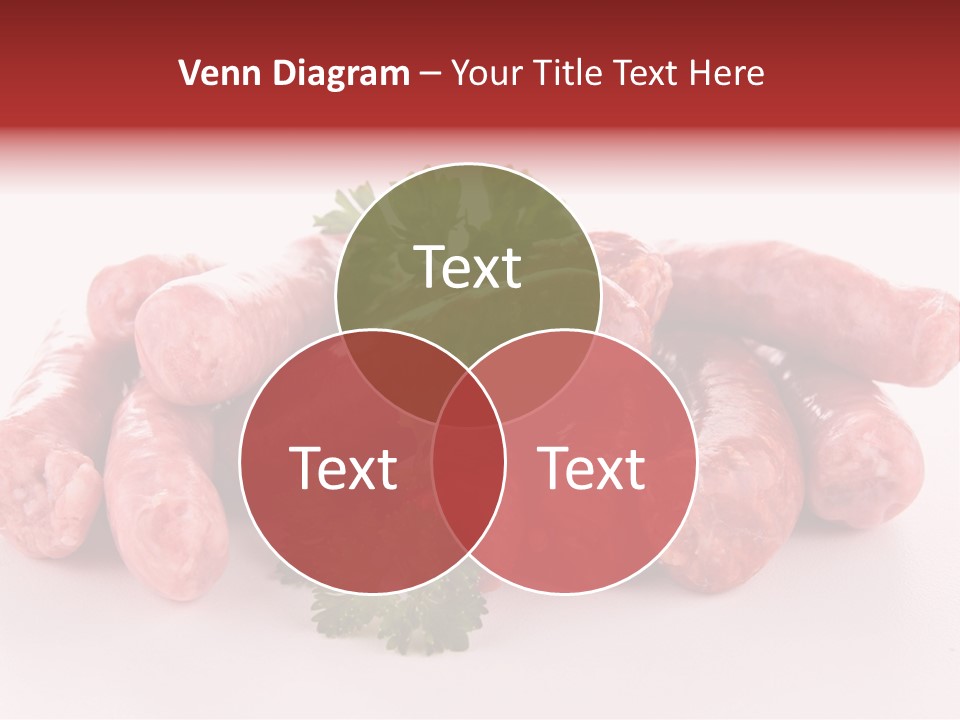 Venn Diagram – Your Title Text Here

Text

Text

Text